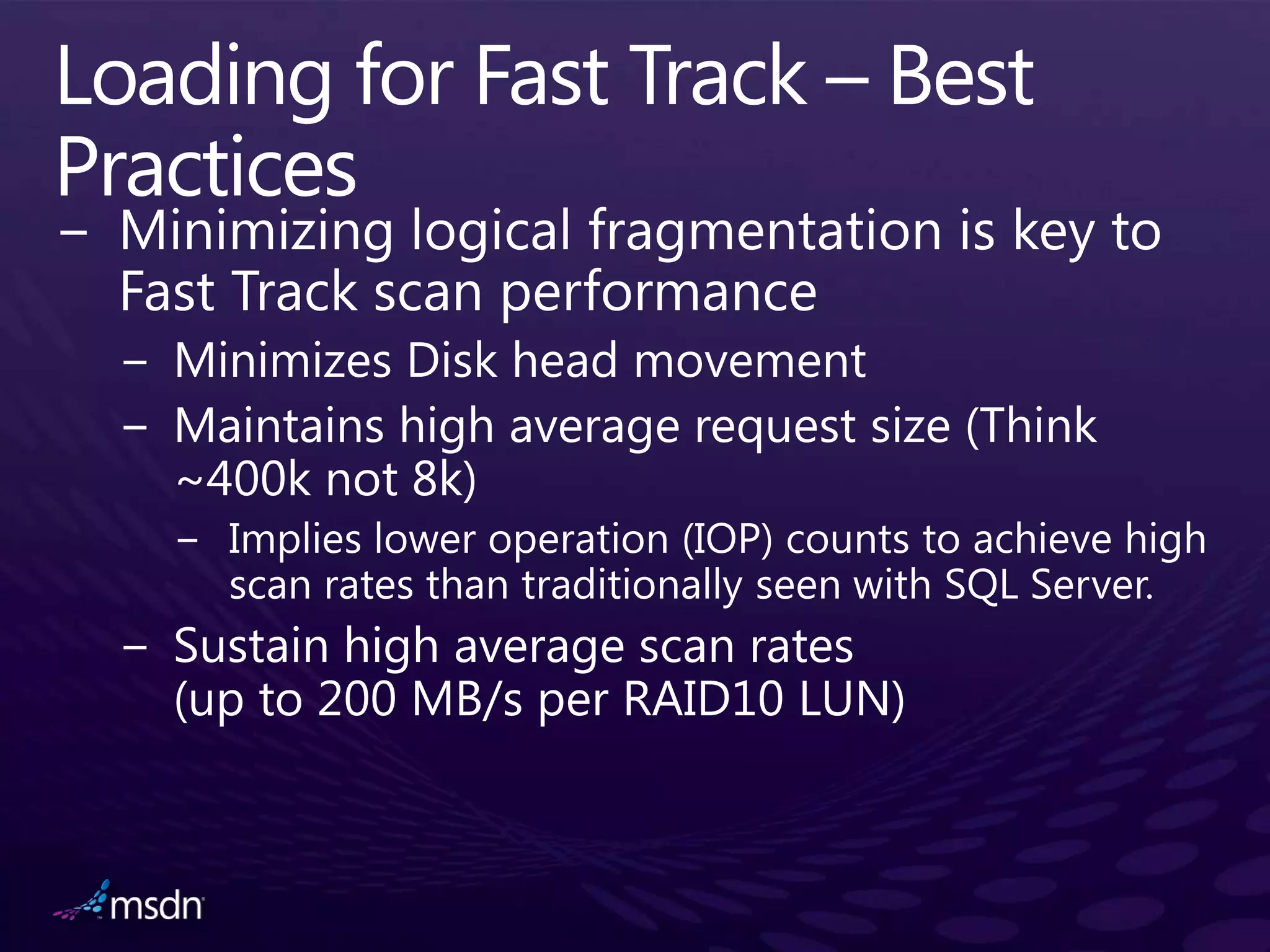 Loading for Fast Track – Best Practices

– Minimizing logical fragmentation is key to Fast Track scan performance

– Minimizes Disk head movement

– Maintains high average request size (Think ~400k not 8k)

– Implies lower operation (IOP) counts to achieve high scan rates than traditionally seen with SQL Server.

– Sustain high average scan rates (up to 200 MB/s per RAID10 LUN)

msdn